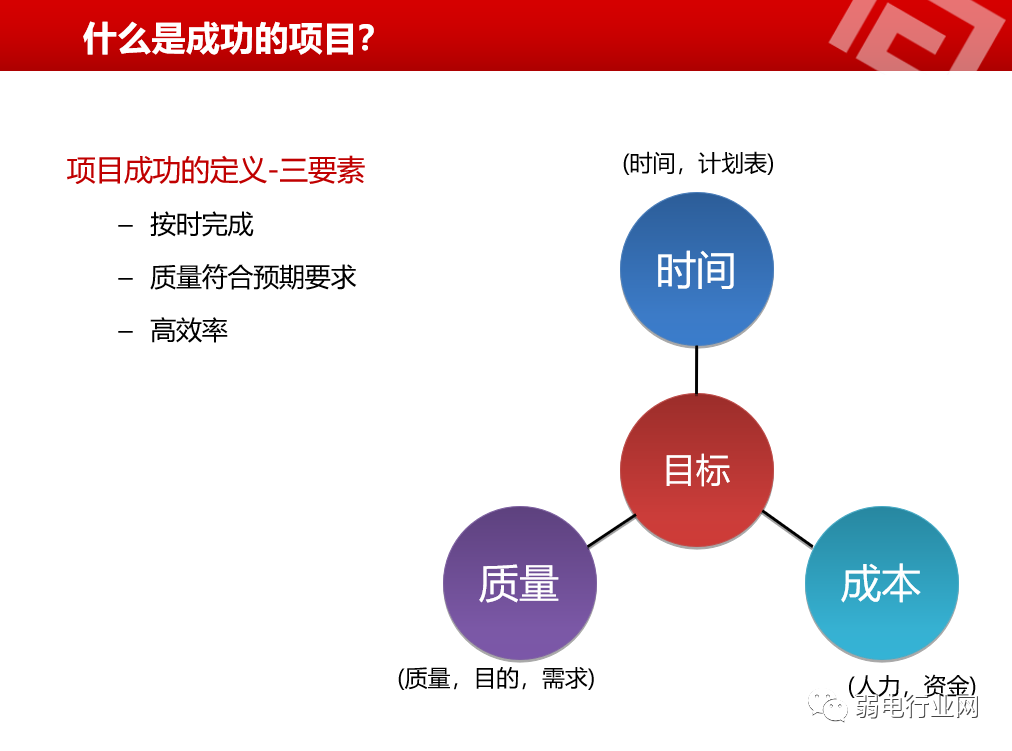 什么是成功的项目?

项目成功的定义-三要素

– 按时完成

– 质量符合预期要求

– 高效率

(时间，计划表)

时间

目标

质量

成本

(质量，目的，需求)

(人力，资金)

弱电行业网